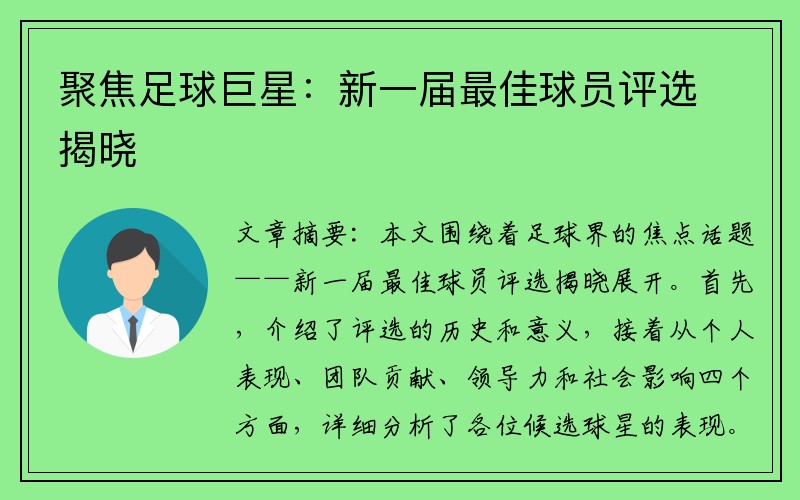 聚焦足球巨星：新一届最佳球员评选揭晓

文章摘要：本文围绕着足球界的焦点话题——新一届最佳球员评选揭晓展开。首先，介绍了评选的历史和意义，接着从个人表现、团队贡献、领导力和社会影响四个方面，详细分析了各位候选球星的表现。